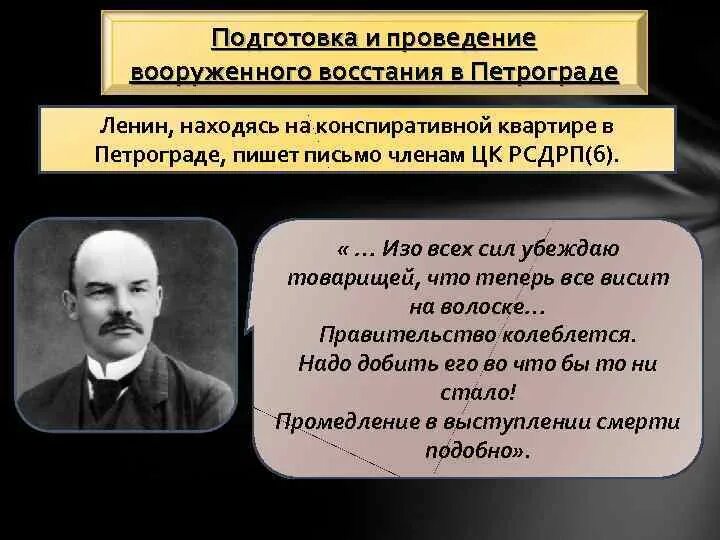 Подготовка и проведение вооруженного восстания в Петрограде

Ленин, находясь на конспиративной квартире в Петрограде, пишет письмо членам ЦК РСДРП(б).

« … Изо всех сил убеждаю товарищей, что теперь все висит на волоске…
Правительство колеблется.
Надо добить его во что бы то ни стало!
Промедление в выступлении смерти подобно».